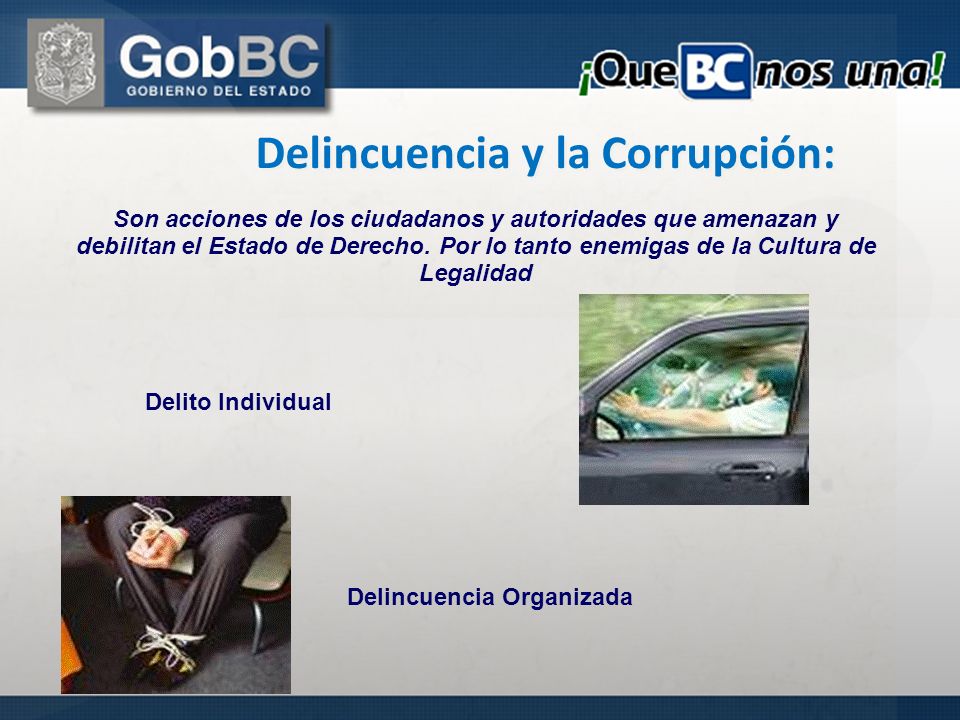 GobBC
GOBIERNO DEL ESTADO

¡Que BC nos una!

Delincuencia y la Corrupción:

Son acciones de los ciudadanos y autoridades que amenazan y debilitan el Estado de Derecho. Por lo tanto enemigas de la Cultura de Legalidad

Delito Individual

Delincuencia Organizada